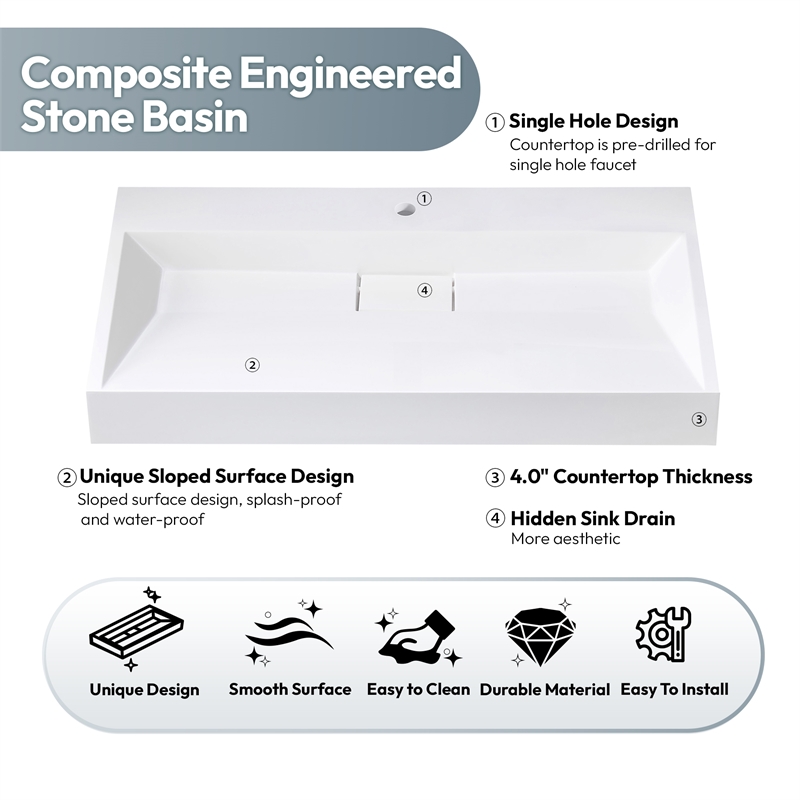 Composite Engineered Stone Basin

① Single Hole Design
Countertop is pre-drilled for single hole faucet

①

④

②

③

② Unique Sloped Surface Design
Sloped surface design, splash-proof and water-proof

③ 4.0" Countertop Thickness

④ Hidden Sink Drain
More aesthetic

Unique Design
Smooth Surface
Easy to Clean
Durable Material
Easy To Install